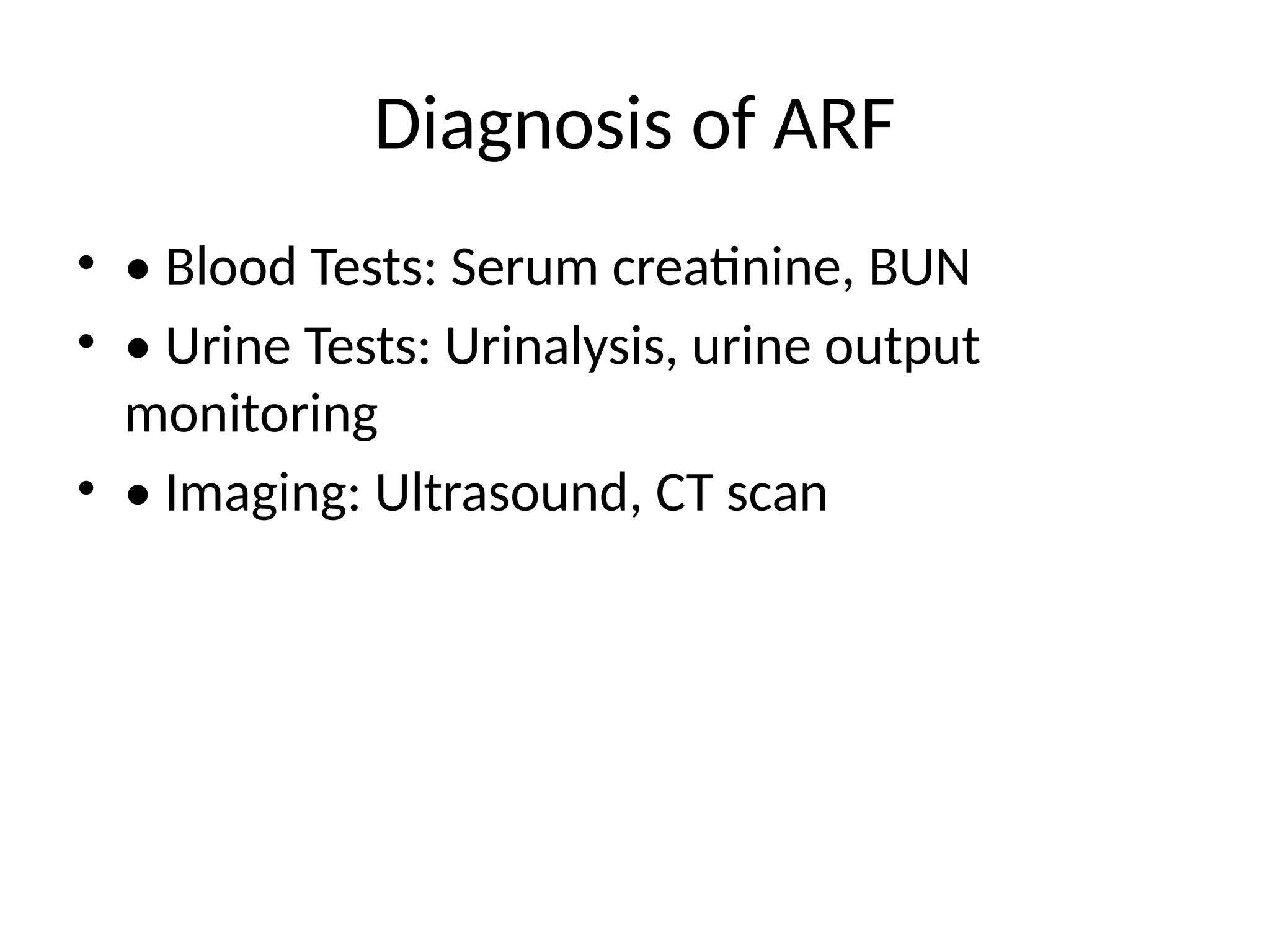 Diagnosis of ARF

• • Blood Tests: Serum creatinine, BUN
• • Urine Tests: Urinalysis, urine output monitoring
• • Imaging: Ultrasound, CT scan